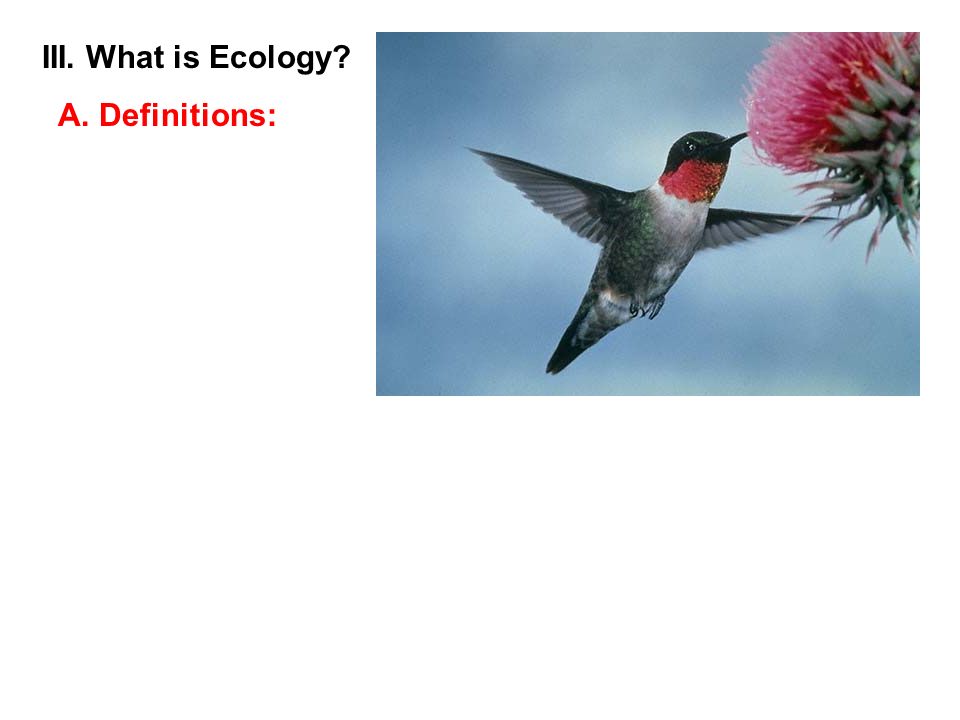 III. What is Ecology?

A. Definitions: